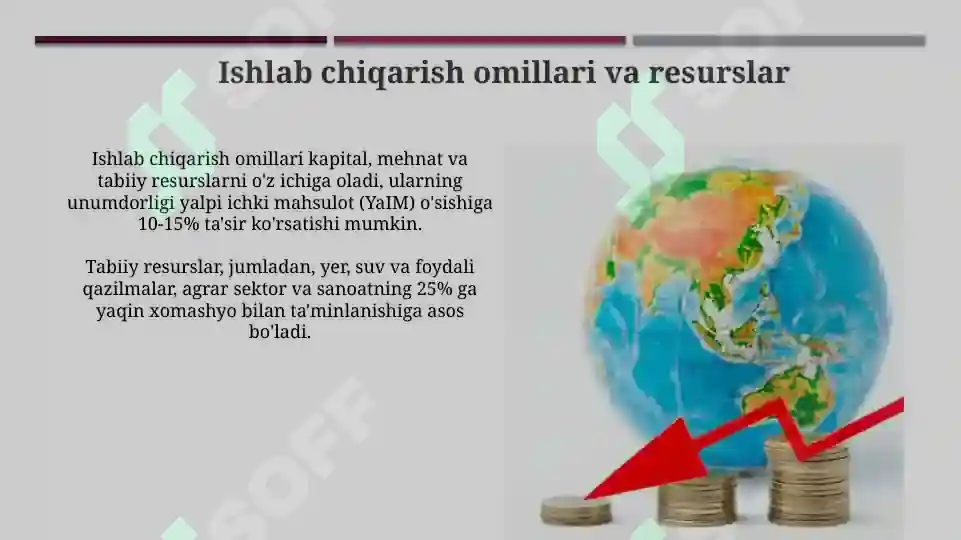 Ishlab chiqarish omillari va resurslar

Ishlab chiqarish omillari kapital, mehnat va tabiiy resurslarni o'z ichiga oladi, ularning unumdorligi yalpi ichki mahsulot (YaIM) o'sishiga 10-15% ta'sir ko'rsatishi mumkin.

Tabiiy resurslar, jumladan, yer, suv va foydali qazilmalar, agrar sektor va sanoatning 25% ga yaqin xomashyo bilan ta'minlanishiga asos bo'ladi.

SOFF